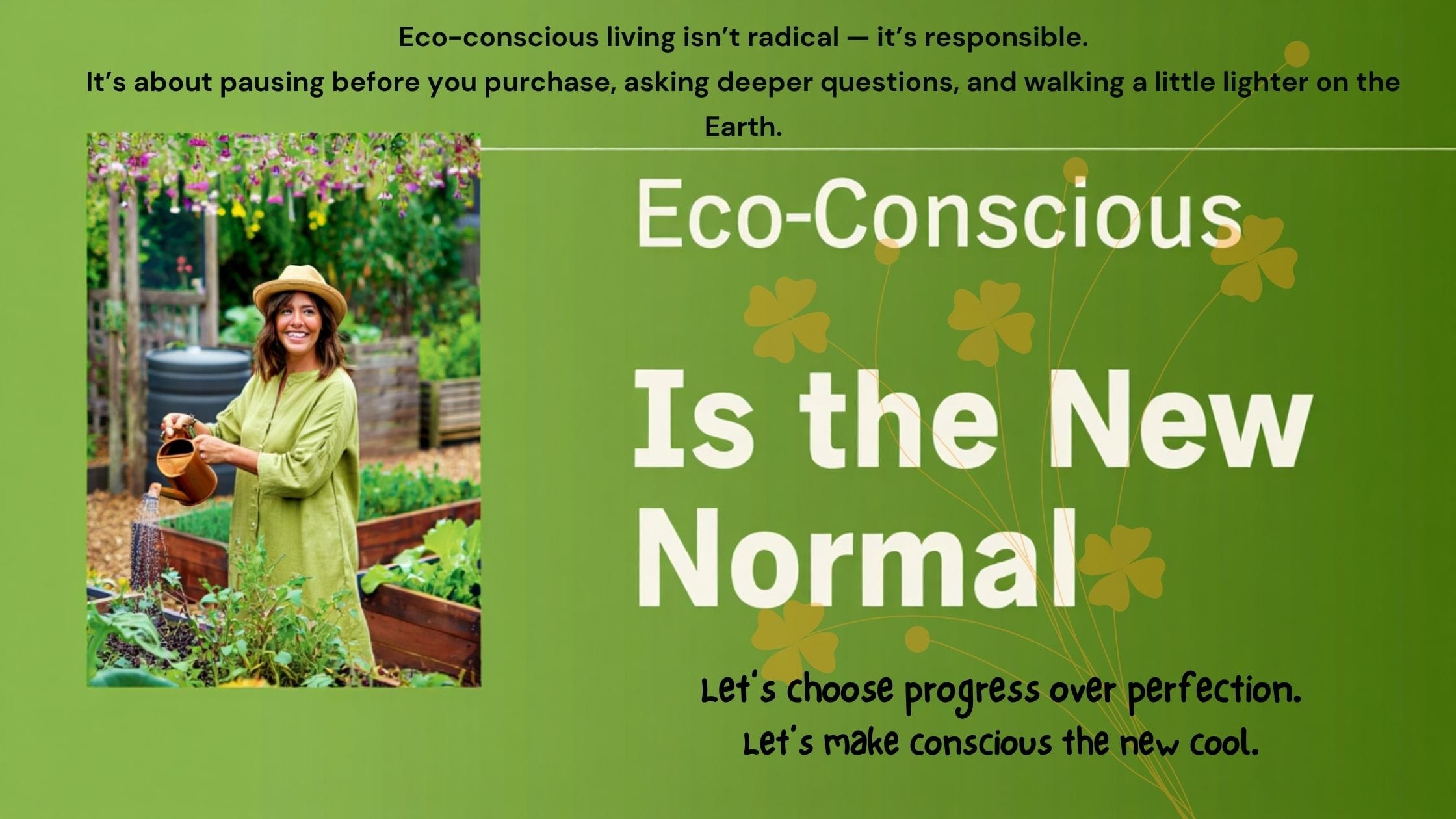 Eco-conscious living isn't radical — it's responsible.
It's about pausing before you purchase, asking deeper questions, and walking a little lighter on the Earth.

Eco-Conscious

Is the New Normal

Let's choose progress over perfection.
Let's make conscious the new cool.